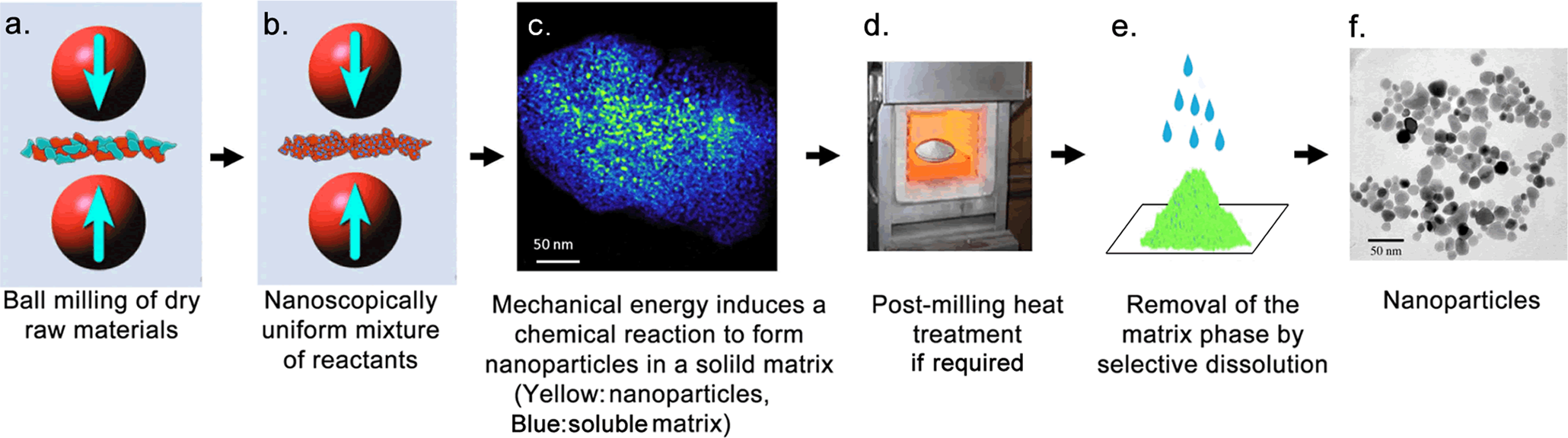 a.

Ball milling of dry raw materials

b.

Nanoscopically uniform mixture of reactants

c.

50 nm

Mechanical energy induces a chemical reaction to form nanoparticles in a solild matrix (Yellow: nanoparticles, Blue: soluble matrix)

d.

Post-milling heat treatment if required

e.

Removal of the matrix phase by selective dissolution

f.

50 nm

Nanoparticles